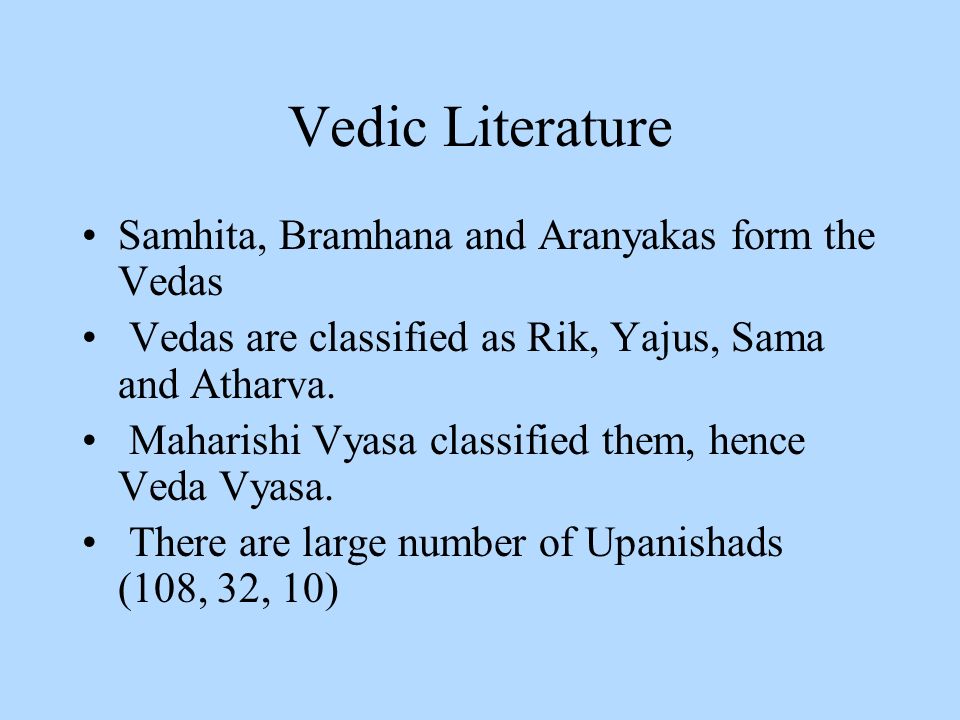 Vedic Literature

• Samhita, Bramhana and Aranyakas form the Vedas
• Vedas are classified as Rik, Yajus, Sama and Atharva.
• Maharishi Vyasa classified them, hence Veda Vyasa.
• There are large number of Upanishads (108, 32, 10)